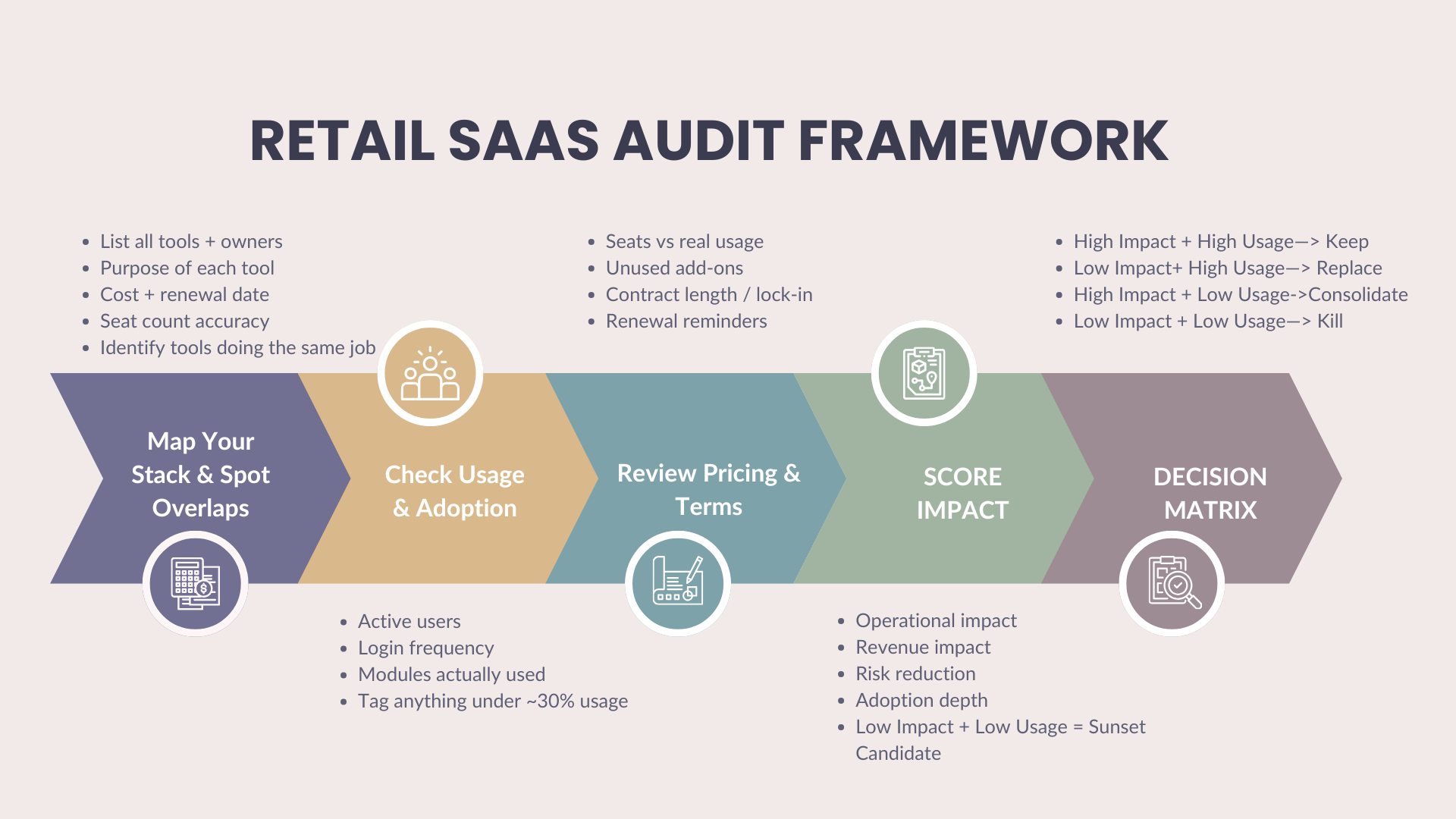 RETAIL SAAS AUDIT FRAMEWORK

- List all tools + owners
- Purpose of each tool
- Cost + renewal date
- Seat count accuracy
- Identify tools doing the same job

Map Your Stack & Spot Overlaps

Check Usage & Adoption

- Active users
- Login frequency
- Modules actually used
- Tag anything under ~30% usage

- Seats vs real usage
- Unused add-ons
- Contract length / lock-in
- Renewal reminders

Review Pricing & Terms

SCORE IMPACT

- Operational impact
- Revenue impact
- Risk reduction
- Adoption depth
- Low Impact + Low Usage = Sunset Candidate

- High Impact + High Usage—> Keep
- Low Impact+ High Usage—> Replace
- High Impact + Low Usage->Consolidate
- Low Impact + Low Usage—> Kill

DECISION MATRIX